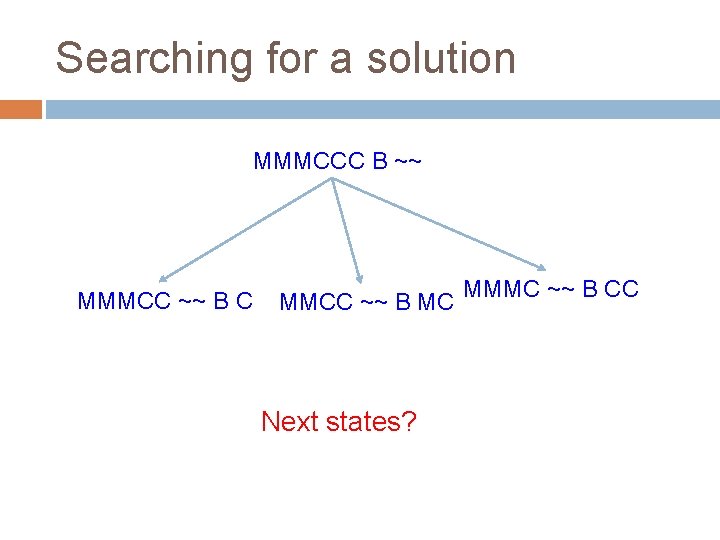 Searching for a solution

MMMCCC B ~~

MMMCC ~~ B C

MMCC ~~ B MC

MMMC ~~ B CC

Next states?